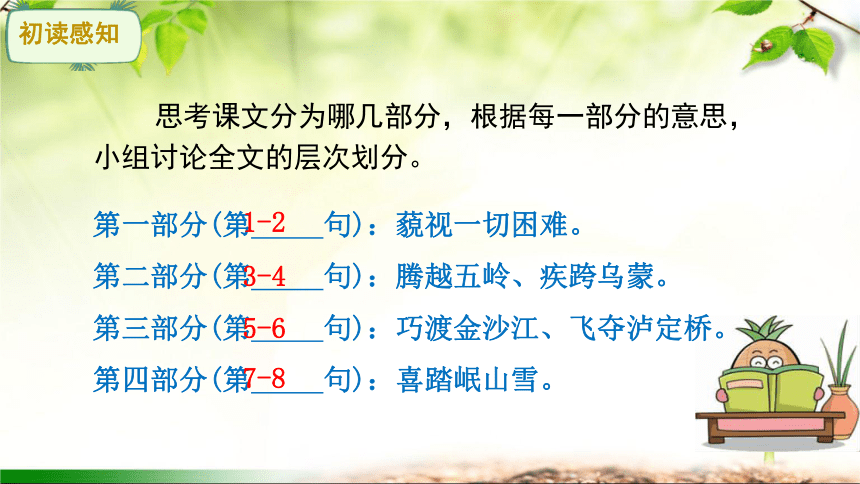 初读感知

思考课文分为哪几部分，根据每一部分的意思，小组讨论全文的层次划分。

第一部分(第1-2句)：藐视一切困难。
第二部分(第3-4句)：腾越五岭、疾跨乌蒙。
第三部分(第5-6句)：巧渡金沙江、飞夺泸定桥。
第四部分(第7-8句)：喜踏岷山雪。